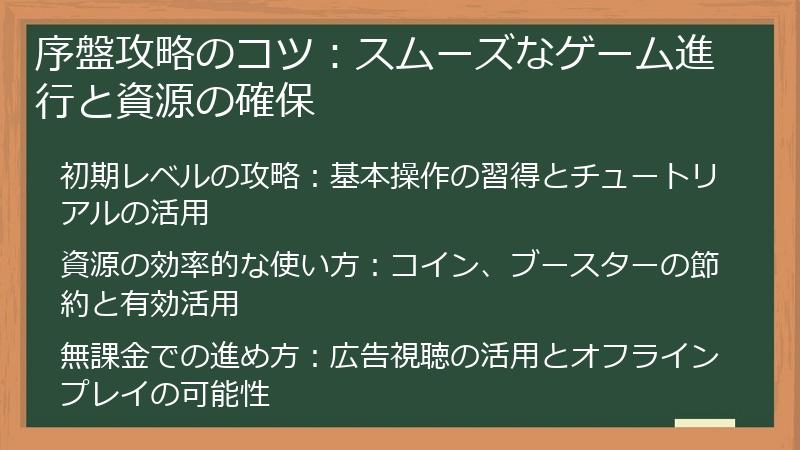 序盤攻略のコツ：スムーズなゲーム進行と資源の確保

初期レベルの攻略：基本操作の習得とチュートリアルの活用

資源の効率的な使い方：コイン、ブースターの節約と有効活用

無課金での進め方：広告視聴の活用とオフラインプレイの可能性